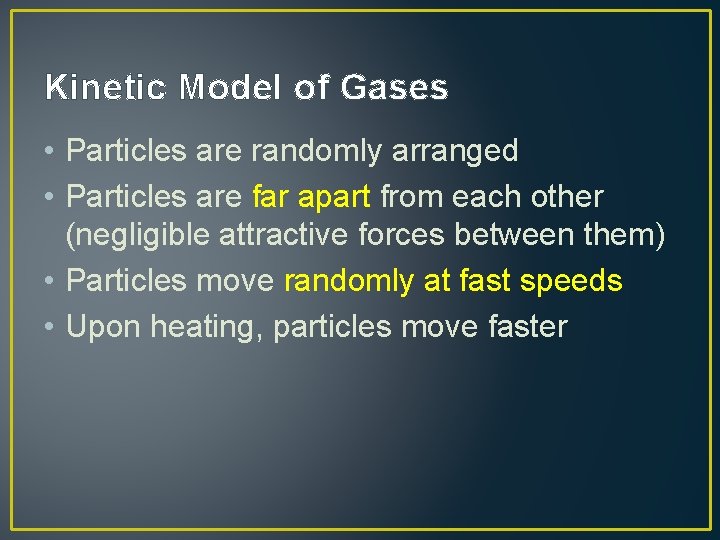 Kinetic Model of Gases

• Particles are randomly arranged
• Particles are far apart from each other (negligible attractive forces between them)
• Particles move randomly at fast speeds
• Upon heating, particles move faster